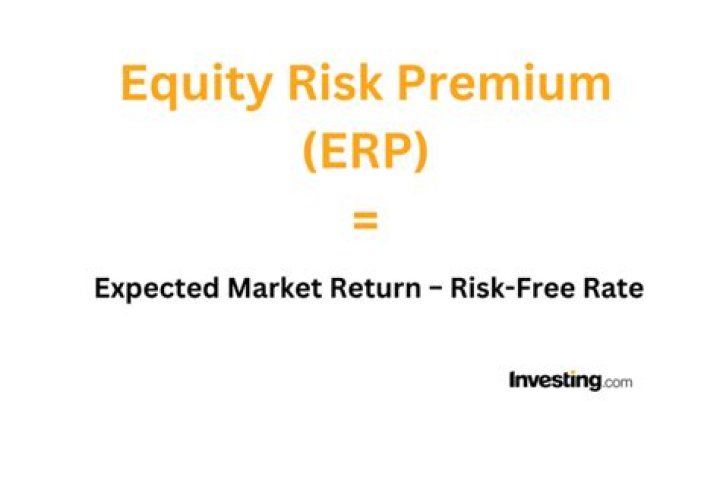 Equity Risk Premium (ERP)

=

Expected Market Return – Risk-Free Rate

Investing.com